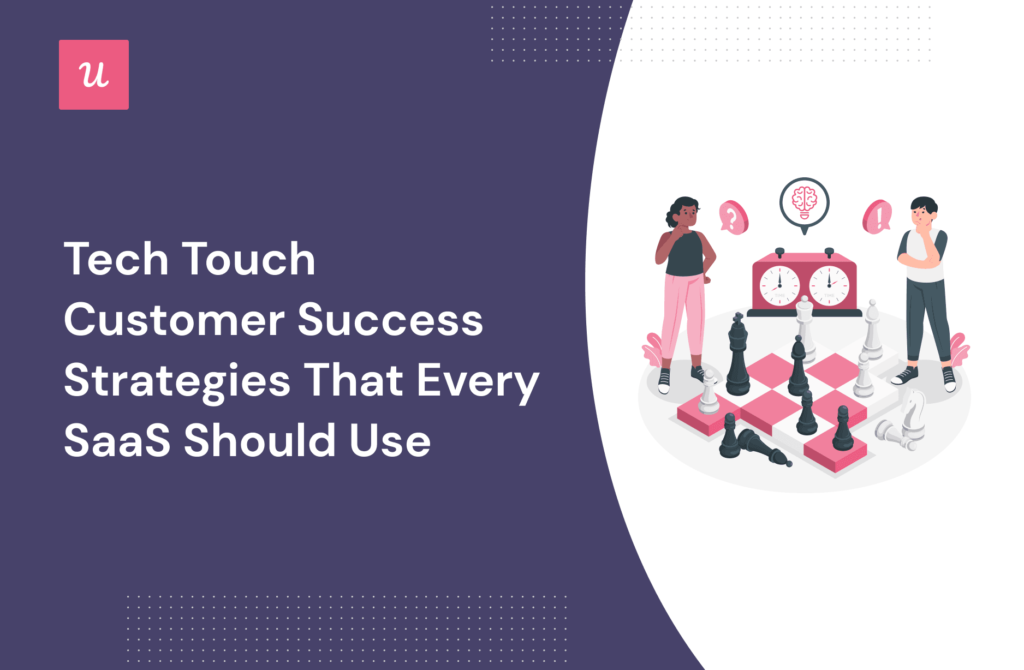 u

Tech Touch Customer Success Strategies That Every SaaS Should Use

?

!